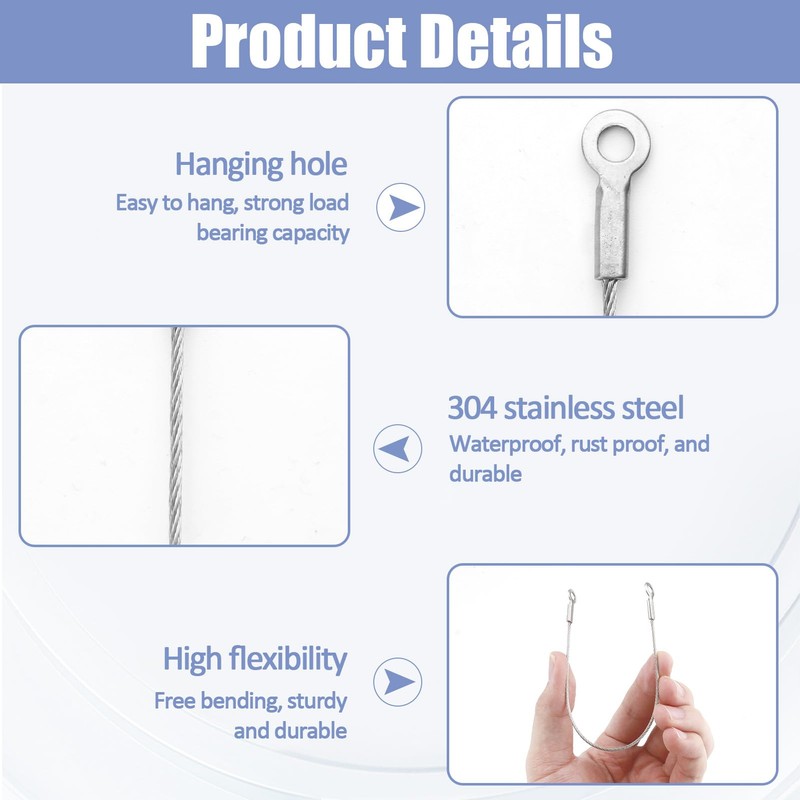 Product Details

Hanging hole
Easy to hang, strong load bearing capacity

304 stainless steel
Waterproof, rust proof, and durable

High flexibility
Free bending, sturdy and durable